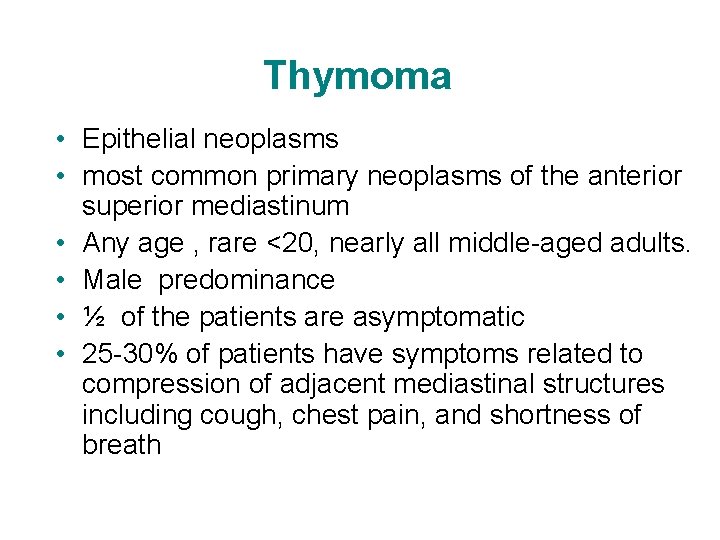 Thymoma

• Epithelial neoplasms
• most common primary neoplasms of the anterior superior mediastinum
• Any age , rare <20, nearly all middle-aged adults.
• Male predominance
• ½ of the patients are asymptomatic
• 25-30% of patients have symptoms related to compression of adjacent mediastinal structures including cough, chest pain, and shortness of breath